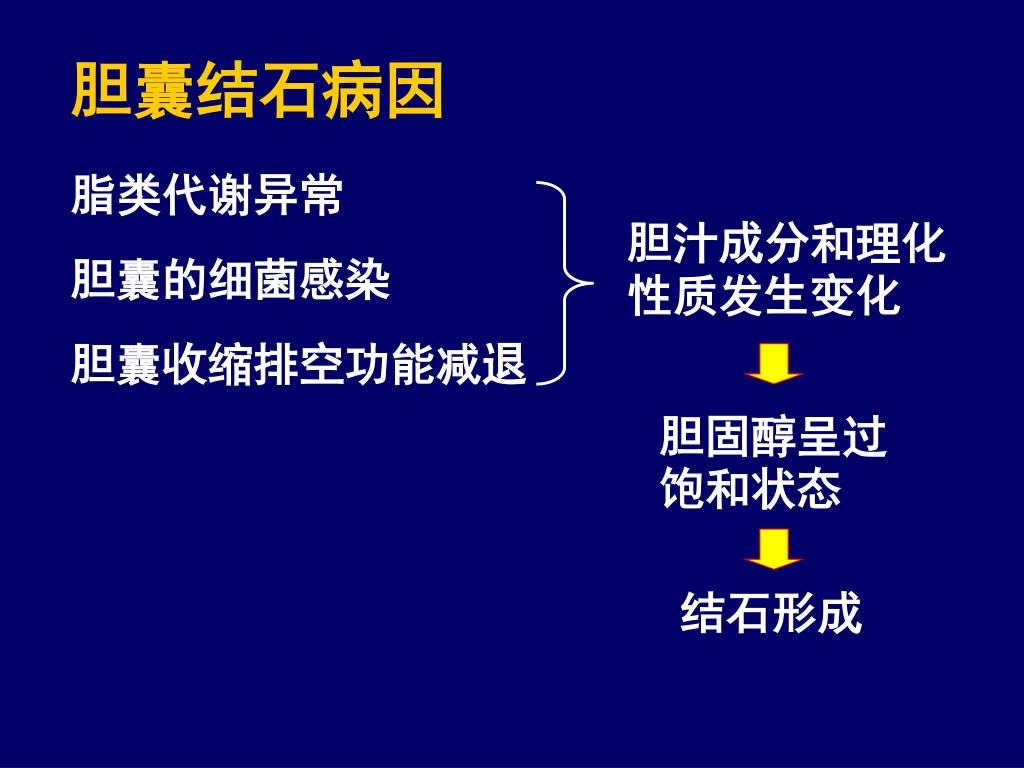 胆囊结石病因

脂类代谢异常

胆囊的细菌感染

胆囊收缩排空功能减退

胆汁成分和理化性质发生变化

胆固醇呈过饱和状态

结石形成